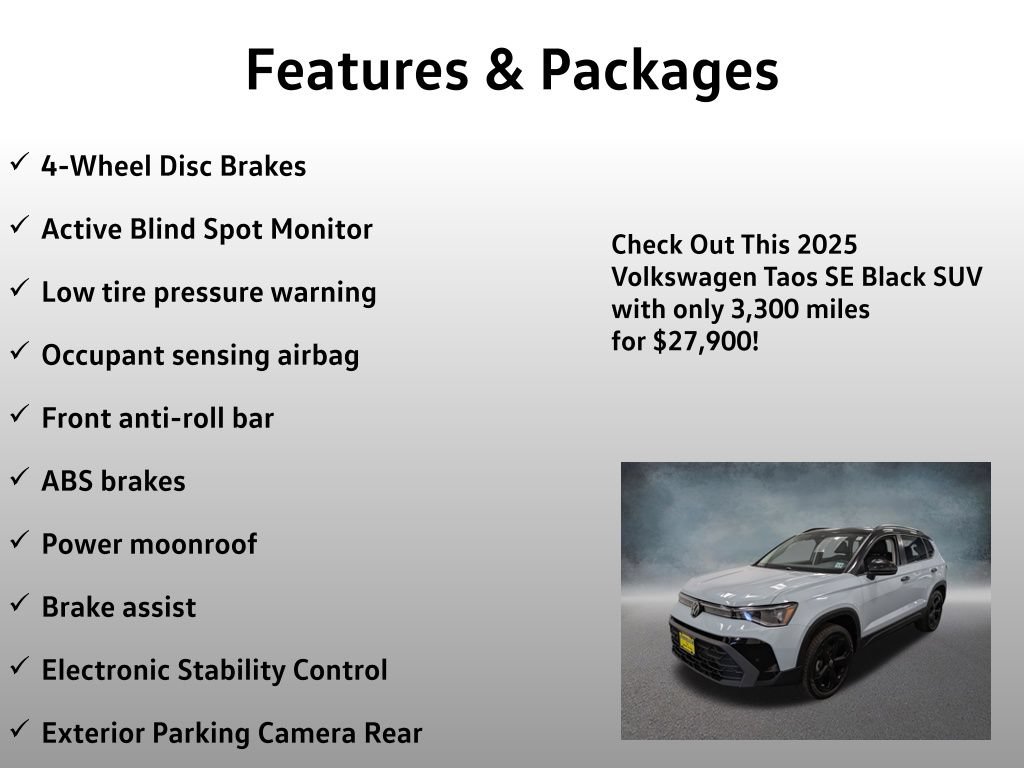 Features & Packages

✓ 4-Wheel Disc Brakes

✓ Active Blind Spot Monitor

✓ Low tire pressure warning

✓ Occupant sensing airbag

✓ Front anti-roll bar

✓ ABS brakes

✓ Power moonroof

✓ Brake assist

✓ Electronic Stability Control

✓ Exterior Parking Camera Rear

Check Out This 2025 Volkswagen Taos SE Black SUV with only 3,300 miles for $27,900!